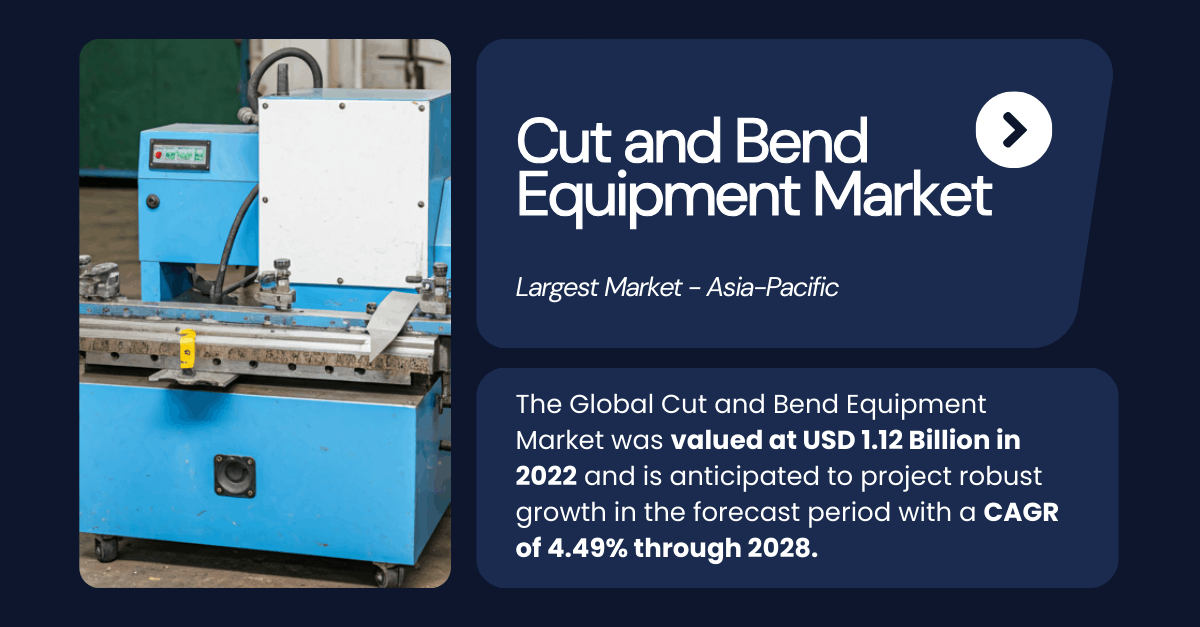 Cut and Bend Equipment Market

Largest Market - Asia-Pacific

The Global Cut and Bend Equipment Market was valued at USD 1.12 Billion in 2022 and is anticipated to project robust growth in the forecast period with a CAGR of 4.49% through 2028.